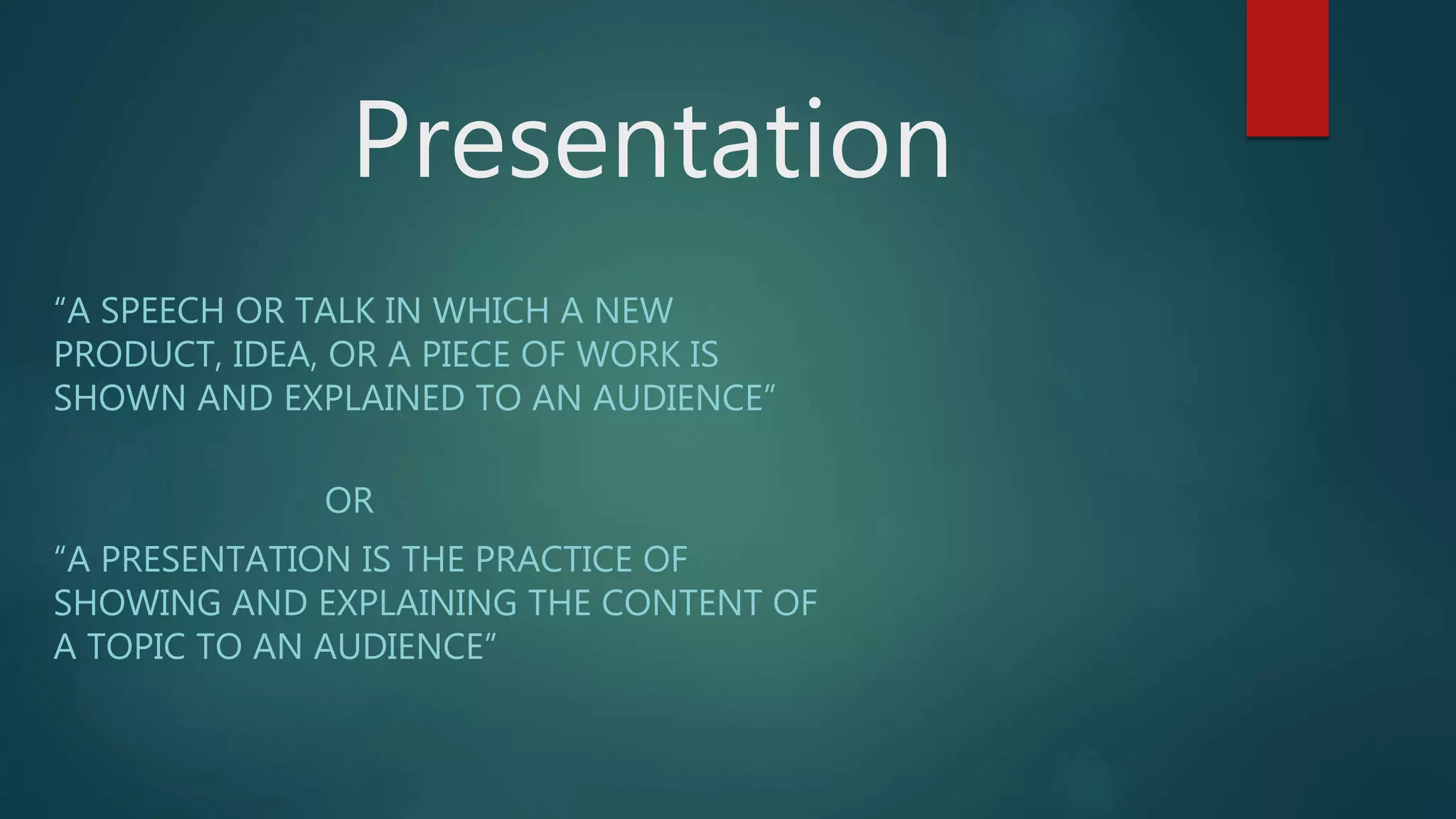 Presentation

“A SPEECH OR TALK IN WHICH A NEW PRODUCT, IDEA, OR A PIECE OF WORK IS SHOWN AND EXPLAINED TO AN AUDIENCE”

OR

“A PRESENTATION IS THE PRACTICE OF SHOWING AND EXPLAINING THE CONTENT OF A TOPIC TO AN AUDIENCE”